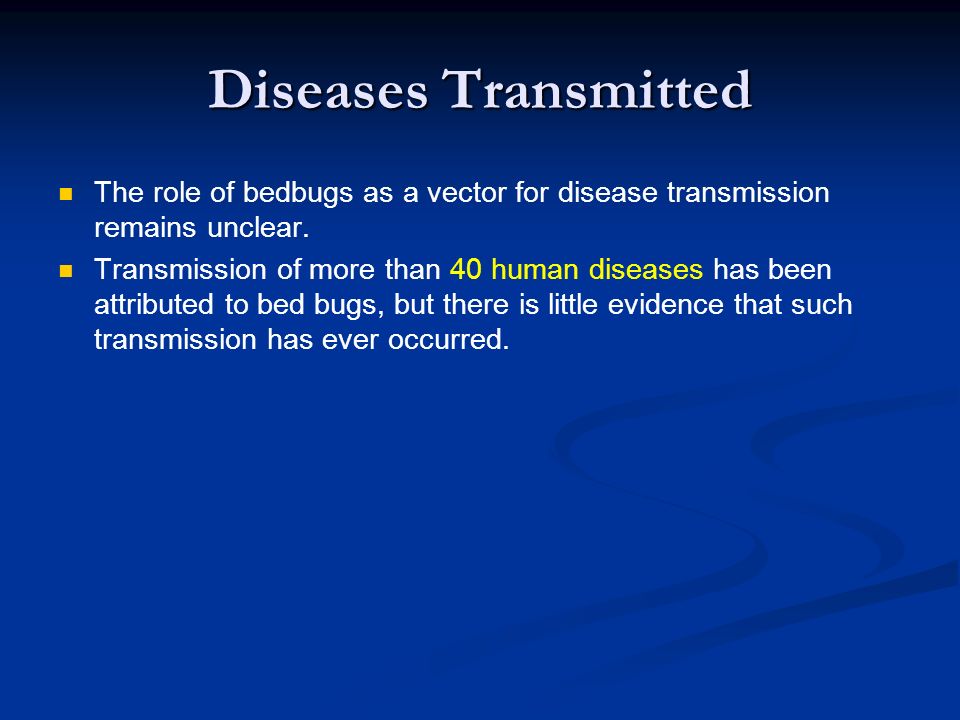 Diseases Transmitted

The role of bedbugs as a vector for disease transmission remains unclear.

Transmission of more than 40 human diseases has been attributed to bed bugs, but there is little evidence that such transmission has ever occurred.